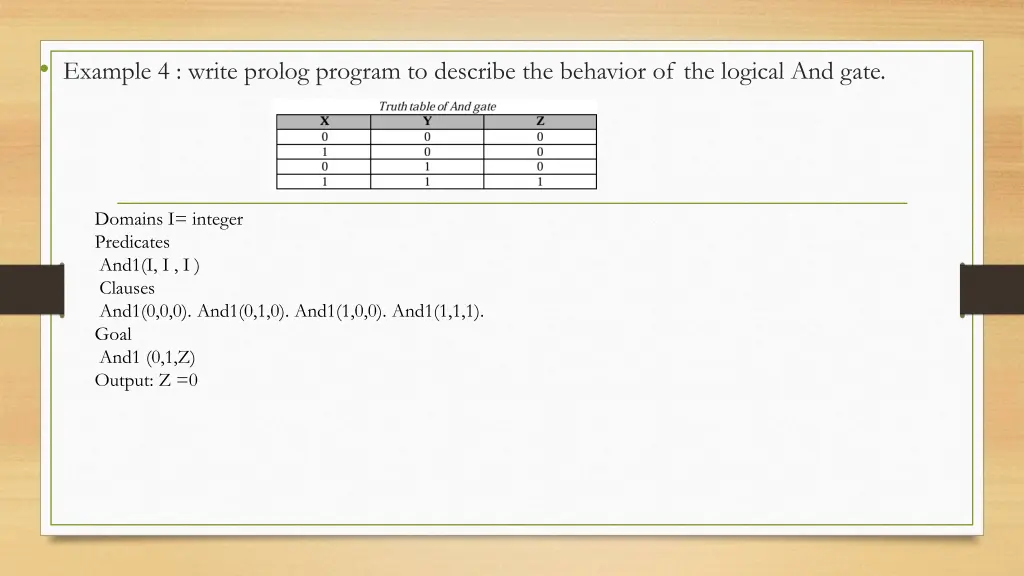 Example 4 : write prolog program to describe the behavior of the logical And gate.

Truth table of And gate

| X | Y | Z |
|---|---|---|
| 0 | 0 | 0 |
| 1 | 0 | 0 |
| 0 | 1 | 0 |
| 1 | 1 | 1 |

Domains I= integer
Predicates
And1(I, I , I )
Clauses
And1(0,0,0). And1(0,1,0). And1(1,0,0). And1(1,1,1).
Goal
And1 (0,1,Z)
Output: Z =0